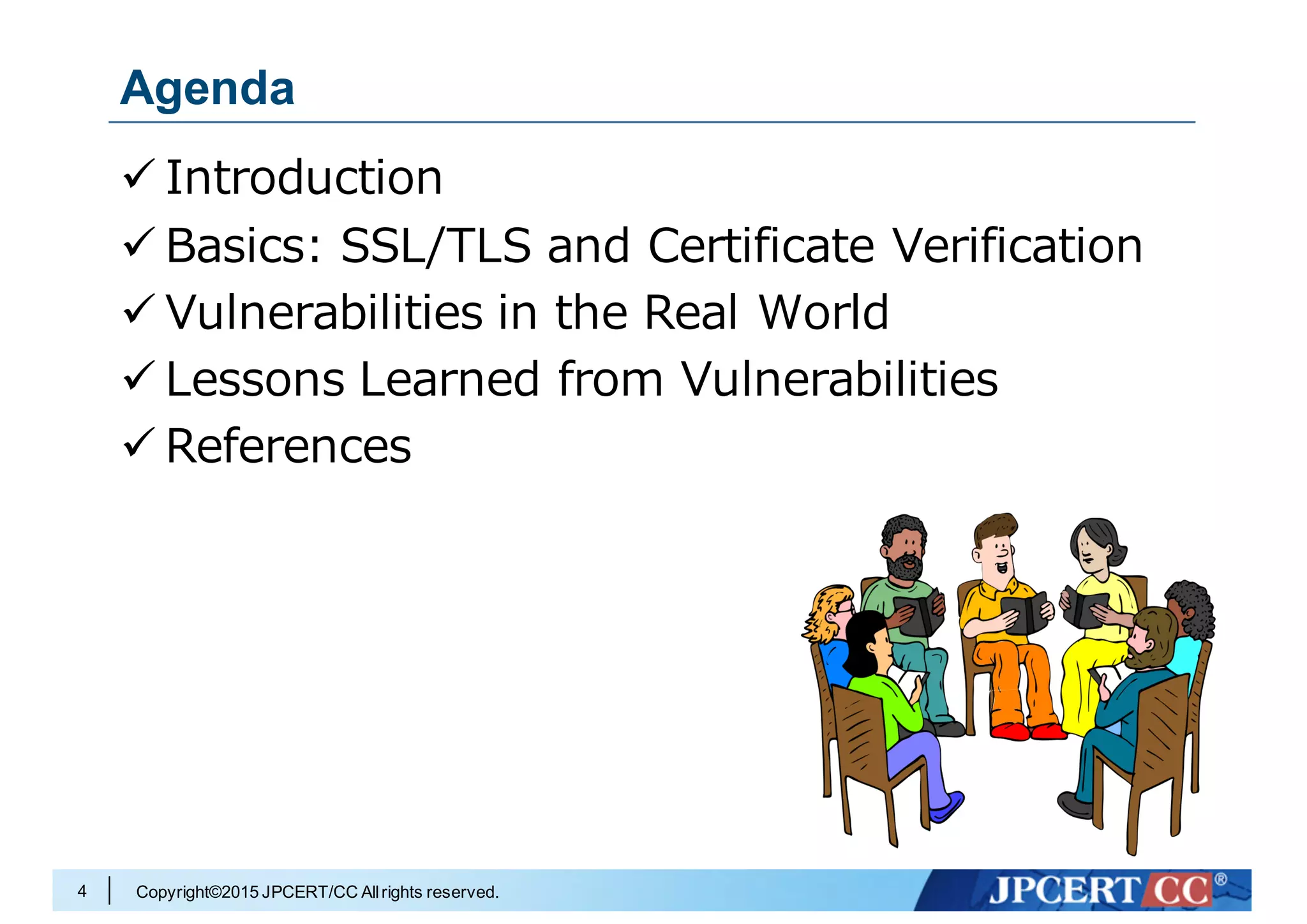 Agenda

✓ Introduction

✓ Basics: SSL/TLS and Certificate Verification

✓ Vulnerabilities in the Real World

✓ Lessons Learned from Vulnerabilities

✓ References

4 | Copyright©2015 JPCERT/CC All rights reserved.

JPCERT CC®